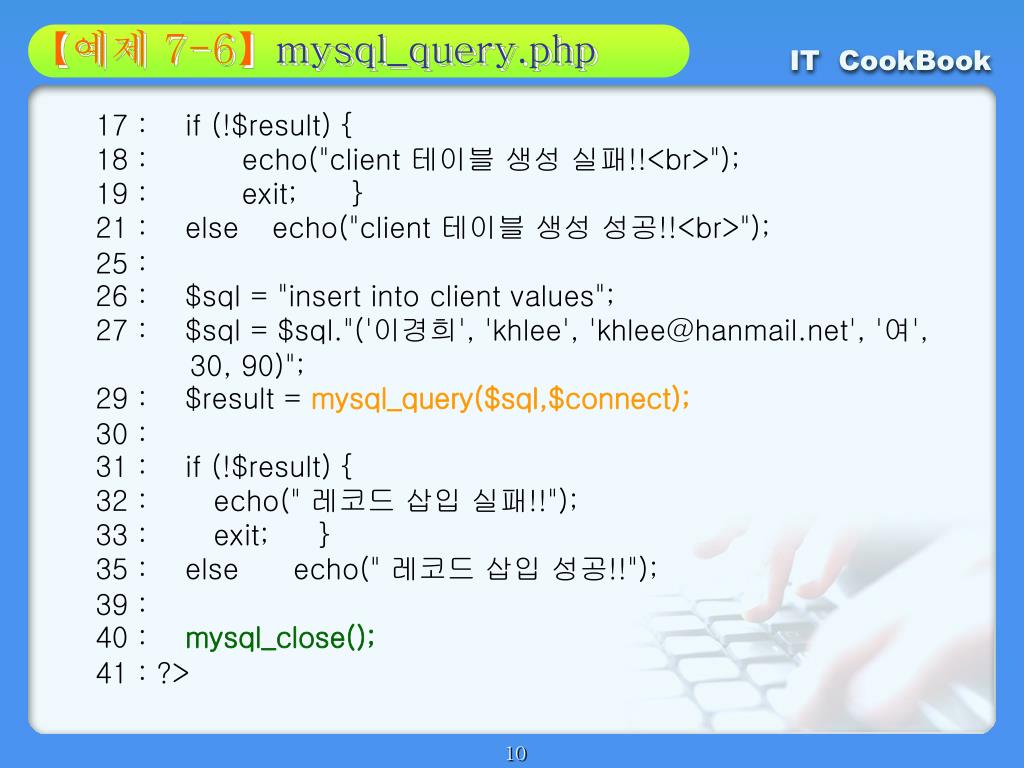 【예제 7-6】mysql_query.php

IT CookBook

17 : if (!$result) {
18 : echo("client 테이블 생성 실패!!<br>");
19 : exit; }
21 : else echo("client 테이블 생성 성공!!<br>");
25 :
26 : $sql = "insert into client values";
27 : $sql = $sql."('이경희', 'khlee', 'khlee@hanmail.net', '여', 30, 90)";
29 : $result = mysql_query($sql,$connect);
30 :
31 : if (!$result) {
32 : echo(" 레코드 삽입 실패!!");
33 : exit; }
35 : else echo(" 레코드 삽입 성공!!");
39 :
40 : mysql_close();
41 : ?>

10